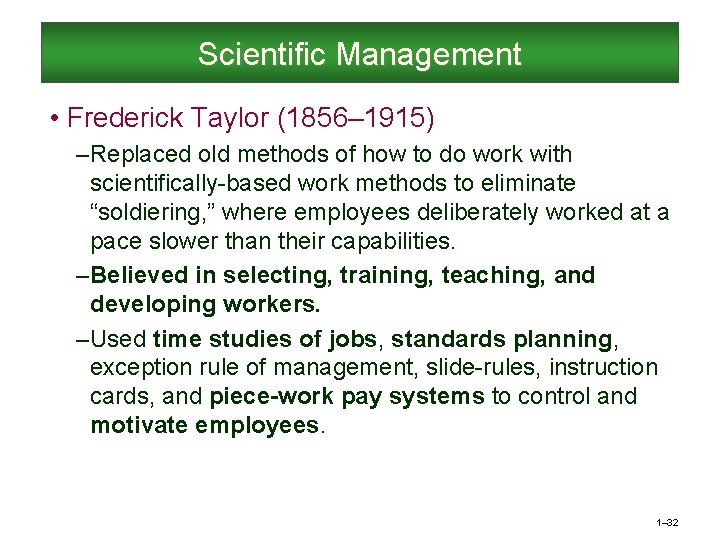 Scientific Management

• Frederick Taylor (1856–1915)

–Replaced old methods of how to do work with scientifically-based work methods to eliminate “soldiering,” where employees deliberately worked at a pace slower than their capabilities.

–Believed in selecting, training, teaching, and developing workers.

–Used time studies of jobs, standards planning, exception rule of management, slide-rules, instruction cards, and piece-work pay systems to control and motivate employees.

1–32